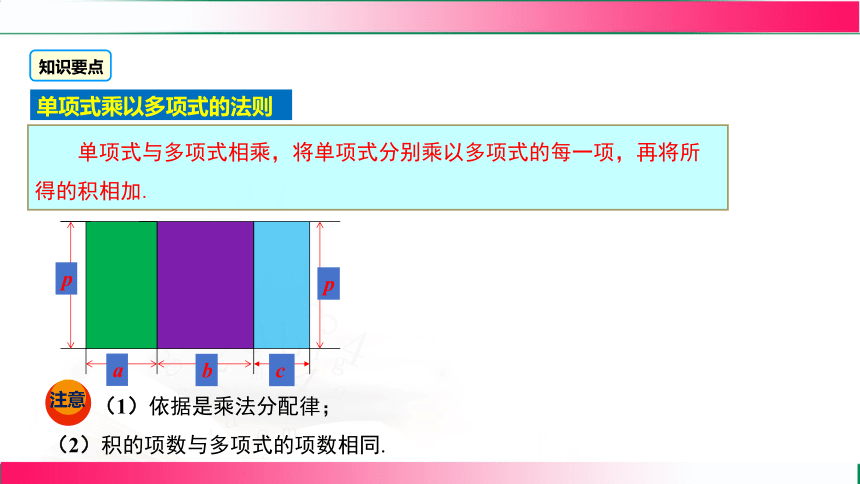 知识要点

单项式乘以多项式的法则

单项式与多项式相乘，将单项式分别乘以多项式的每一项，再将所得的积相加.

$p$

$p$

$a$

$b$

$c$

注意 （1）依据是乘法分配律；

（2）积的项数与多项式的项数相同.